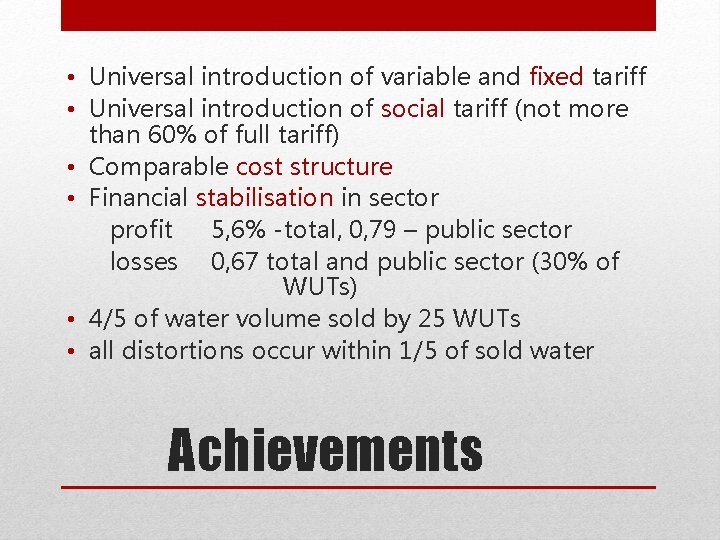 • Universal introduction of variable and fixed tariff
• Universal introduction of social tariff (not more than 60% of full tariff)
• Comparable cost structure
• Financial stabilisation in sector
profit 5,6% -total, 0,79 – public sector
losses 0,67 total and public sector (30% of WUTs)
• 4/5 of water volume sold by 25 WUTs
• all distortions occur within 1/5 of sold water

Achievements